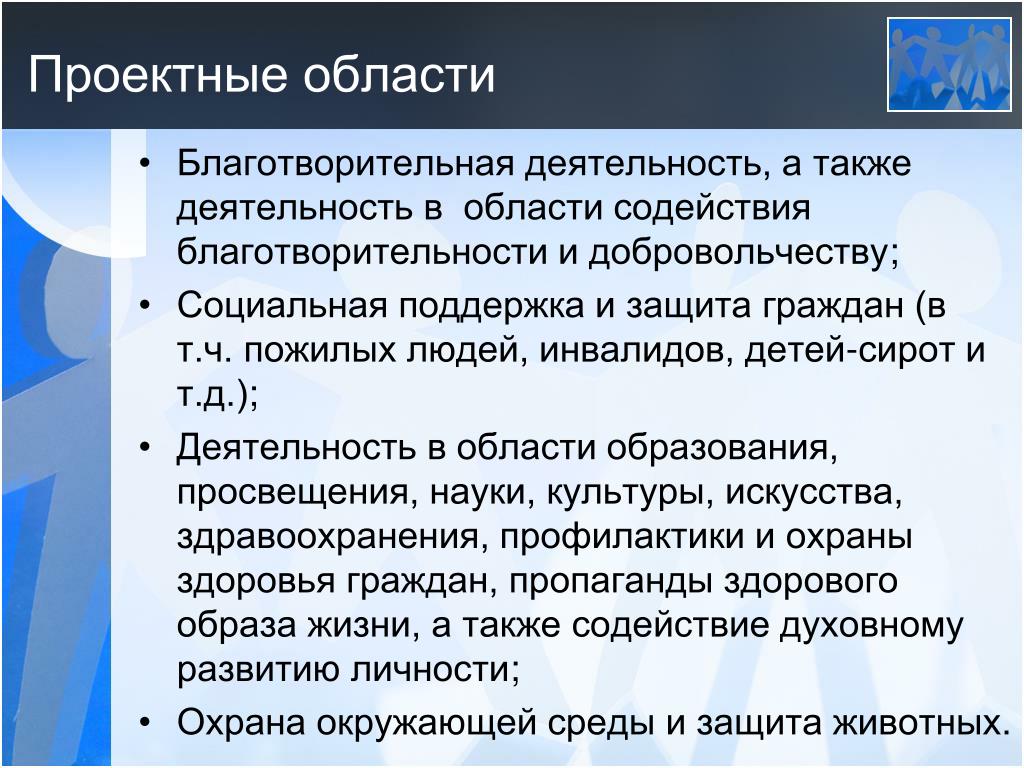 Проектные области

• Благотворительная деятельность, а также деятельность в области содействия благотворительности и добровольчеству;
• Социальная поддержка и защита граждан (в т.ч. пожилых людей, инвалидов, детей-сирот и т.д.);
• Деятельность в области образования, просвещения, науки, культуры, искусства, здравоохранения, профилактики и охраны здоровья граждан, пропаганды здорового образа жизни, а также содействие духовному развитию личности;
• Охрана окружающей среды и защита животных.